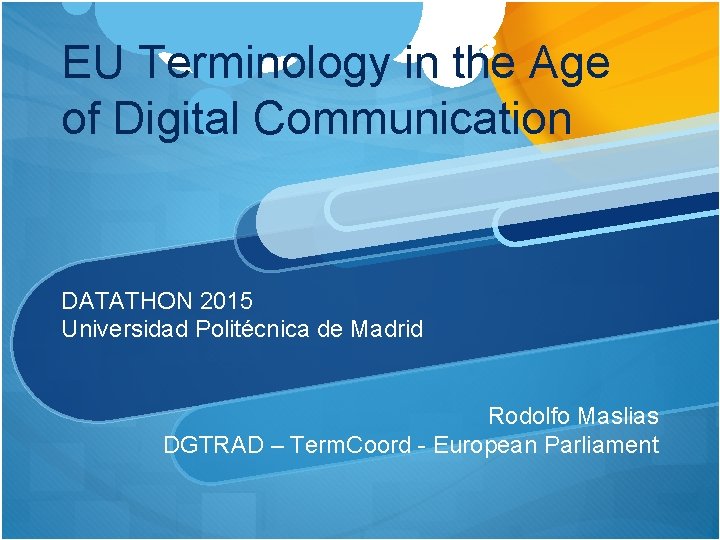 EU Terminology in the Age of Digital Communication

DATATHON 2015
Universidad Politécnica de Madrid

Rodolfo Maslias
DGTRAD – TermCoord - European Parliament